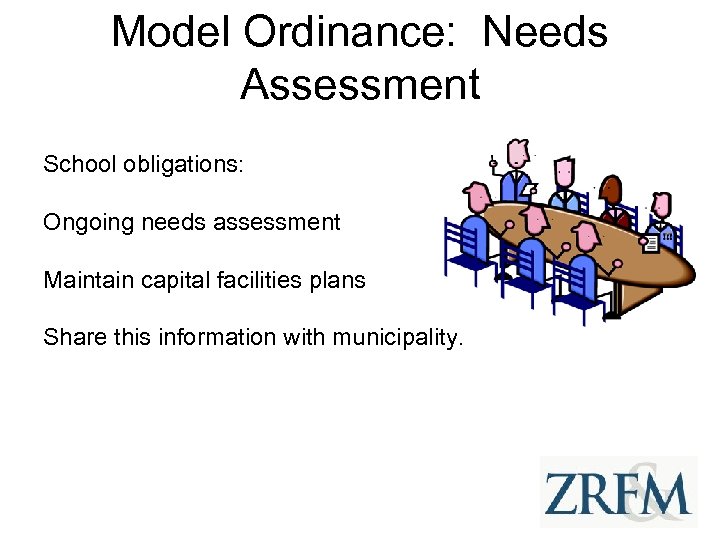 Model Ordinance: Needs Assessment

School obligations:

Ongoing needs assessment

Maintain capital facilities plans

Share this information with municipality.

ZRFM
&